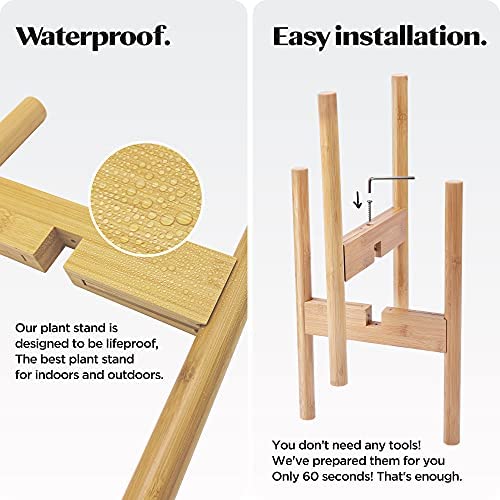 Waterproof.

Our plant stand is designed to be lifeproof, The best plant stand for indoors and outdoors.

Easy installation.

You don't need any tools! We've prepared them for you Only 60 seconds! That's enough.